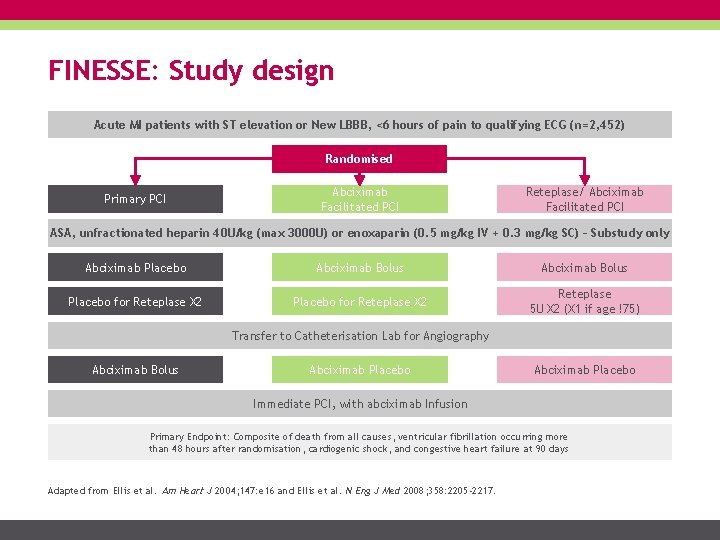 FINESSE: Study design

Acute MI patients with ST elevation or New LBBB, <6 hours of pain to qualifying ECG (n=2,452)

Randomised

Primary PCI

Abciximab Facilitated PCI

Reteplase/ Abciximab Facilitated PCI

ASA, unfractionated heparin 40U/kg (max 3000U) or enoxaparin (0.5 mg/kg IV + 0.3 mg/kg SC) - Substudy only

Abciximab Placebo

Abciximab Bolus

Abciximab Bolus

Placebo for Reteplase X2

Placebo for Reteplase X2

Reteplase 5U X2 (X1 if age !75)

Transfer to Catheterisation Lab for Angiography

Abciximab Bolus

Abciximab Placebo

Abciximab Placebo

Immediate PCI, with abciximab Infusion

Primary Endpoint: Composite of death from all causes, ventricular fibrillation occurring more than 48 hours after randomisation, cardiogenic shock, and congestive heart failure at 90 days

Adapted from Ellis et al. Am Heart J 2004;147:e16 and Ellis et al. N Eng J Med 2008;358:2205-2217.